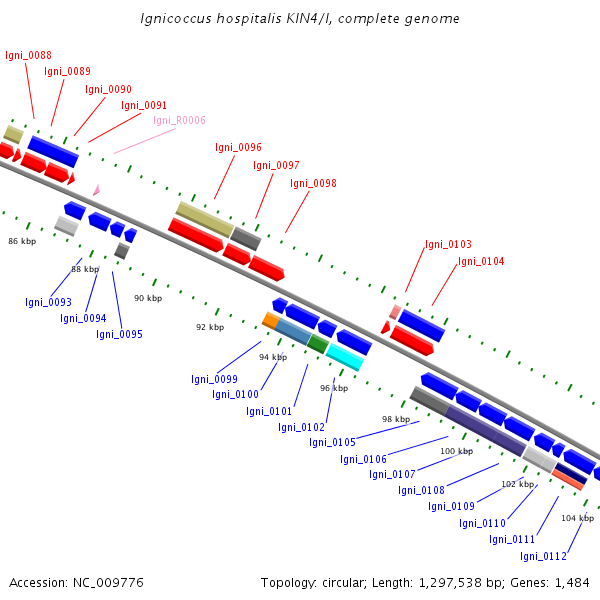 Ignicoccus hospitalis KIN4/I, complete genome

Igni_0088
Igni_0089
Igni_0090
Igni_0091
Igni_R0006
Igni_0096
Igni_0097
Igni_0098
Igni_0103
Igni_0104

86 kbp
88 kbp
90 kbp
92 kbp
94 kbp
96 kbp
98 kbp
100 kbp
102 kbp
104 kbp

Igni_0093
Igni_0094
Igni_0095
Igni_0099
Igni_0100
Igni_0101
Igni_0102
Igni_0105
Igni_0106
Igni_0107
Igni_0108
Igni_0109
Igni_0110
Igni_0111
Igni_0112

Accession: NC_009776
Topology: circular; Length: 1,297,538 bp; Genes: 1,484